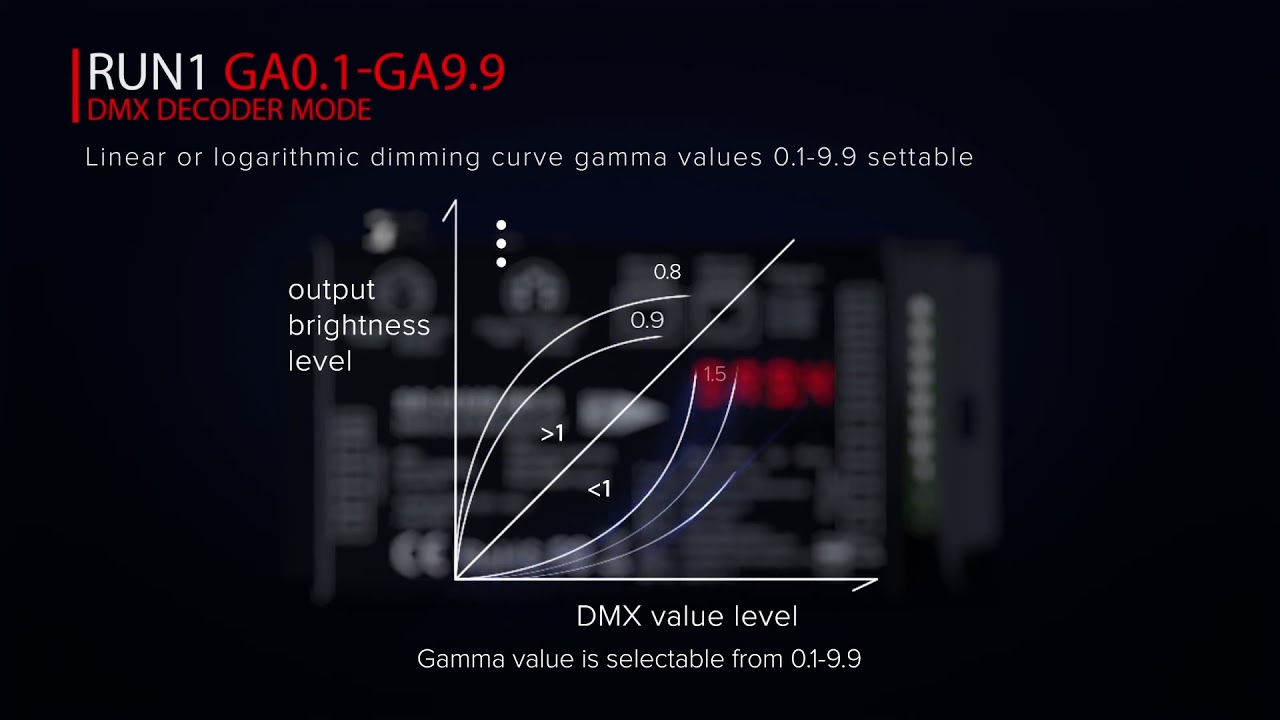 RUN1 GA0.1-GA9.9
DMX DECODER MODE

Linear or logarithmic dimming curve gamma values 0.1-9.9 settable

output brightness level

0.8

0.9

1.5

>1

<1

DMX value level

Gamma value is selectable from 0.1-9.9